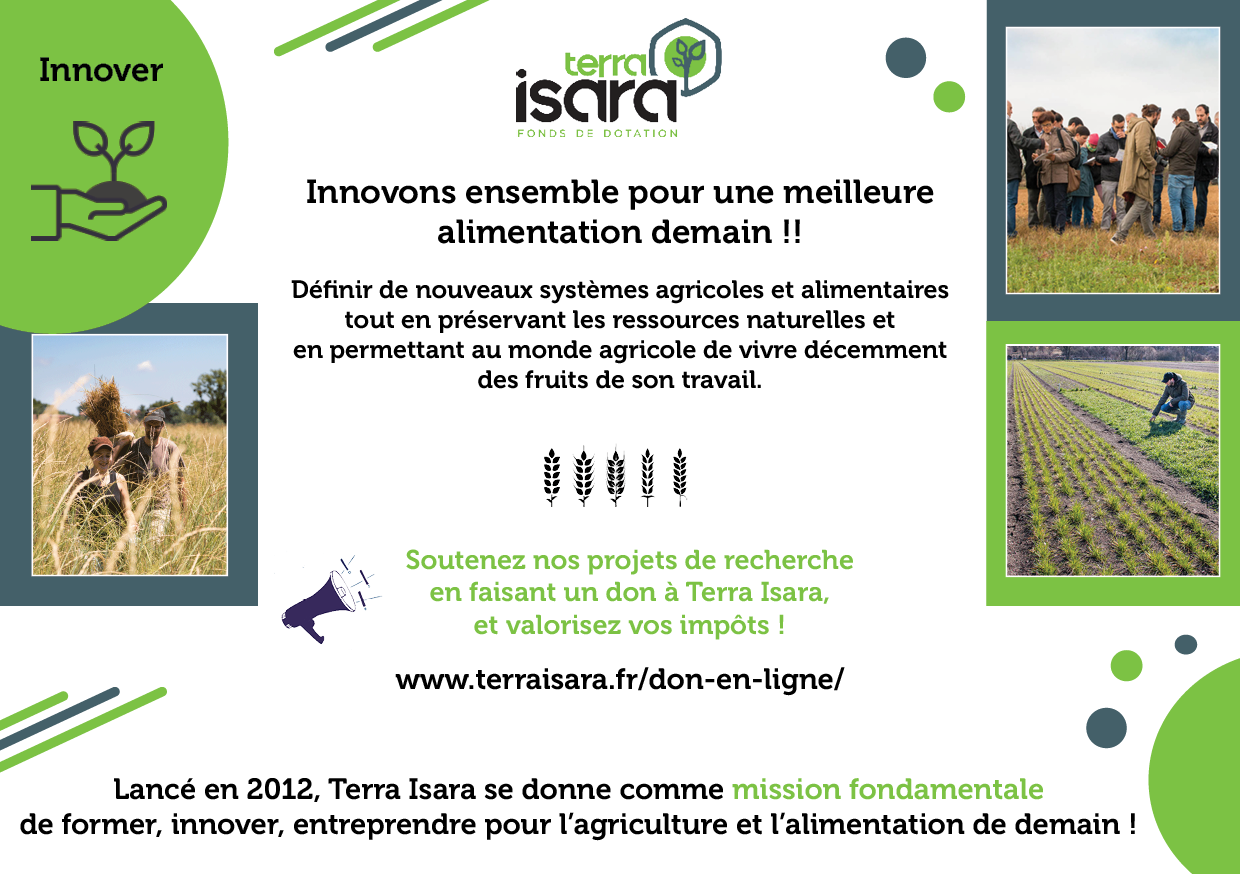 Innover

terra
isara
FONDS DE DOTATION

Innovons ensemble pour une meilleure alimentation demain !!

Définir de nouveaux systèmes agricoles et alimentaires tout en préservant les ressources naturelles et en permettant au monde agricole de vivre décemment des fruits de son travail.

Soutenez nos projets de recherche en faisant un don à Terra Isara, et valorisez vos impôts !

www.terraisara.fr/don-en-ligne/

Lancé en 2012, Terra Isara se donne comme mission fondamentale de former, innover, entreprendre pour l'agriculture et l'alimentation de demain !